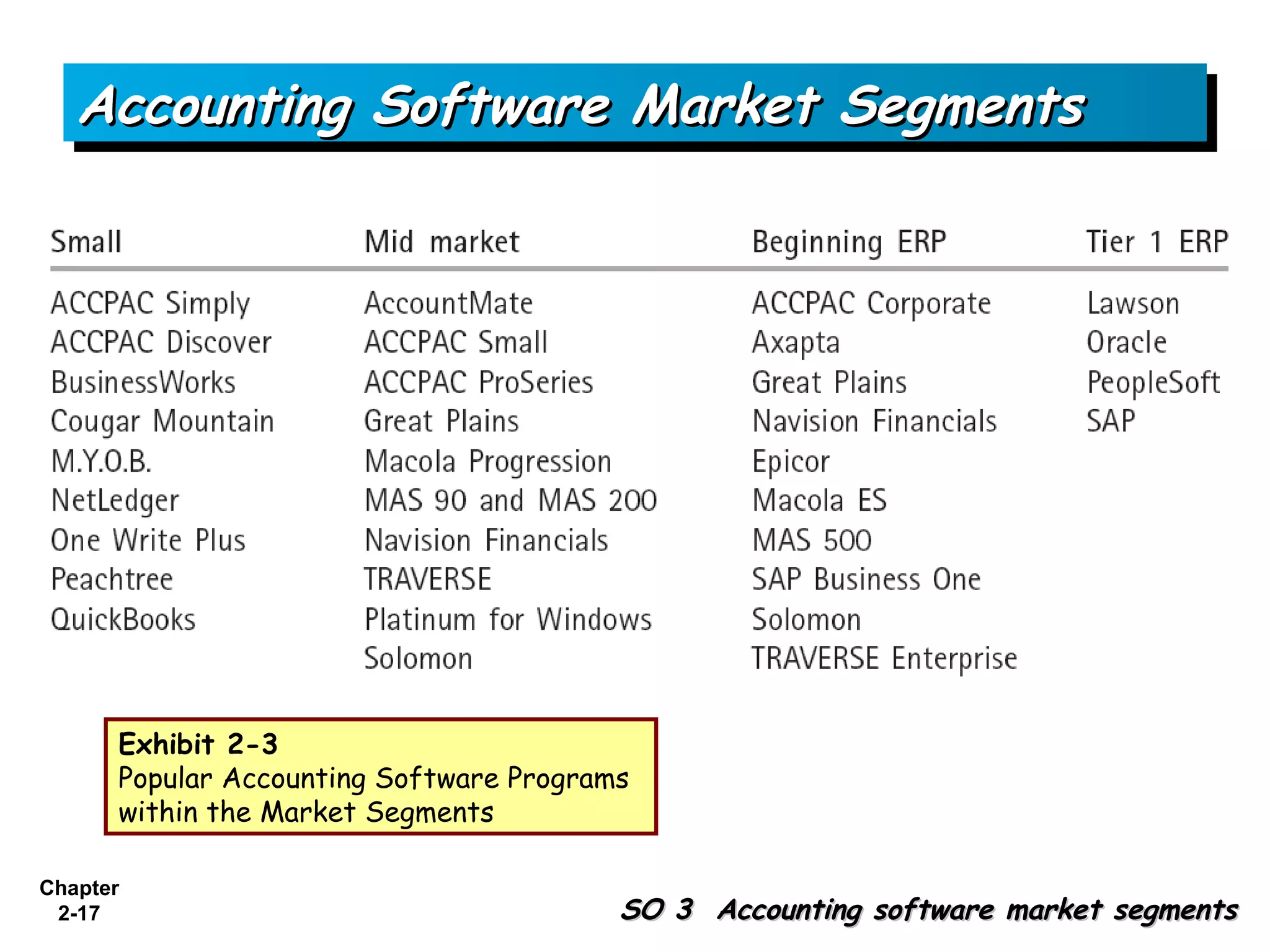 Accounting Software Market Segments

| Small | Mid market | Beginning ERP | Tier 1 ERP |
|---|---|---|---|
| ACCPAC Simply | AccountMate | ACCPAC Corporate | Lawson |
| ACCPAC Discover | ACCPAC Small | Axapta | Oracle |
| BusinessWorks | ACCPAC ProSeries | Great Plains | PeopleSoft |
| Cougar Mountain | Great Plains | Navision Financials | SAP |
| M.Y.O.B. | Macola Progression | Epicor | |
| NetLedger | MAS 90 and MAS 200 | Macola ES | |
| One Write Plus | Navision Financials | MAS 500 | |
| Peachtree | TRAVERSE | SAP Business One | |
| QuickBooks | Platinum for Windows | Solomon | |
| | Solomon | TRAVERSE Enterprise | |

Exhibit 2-3
Popular Accounting Software Programs within the Market Segments

Chapter 2-17

SO 3 Accounting software market segments